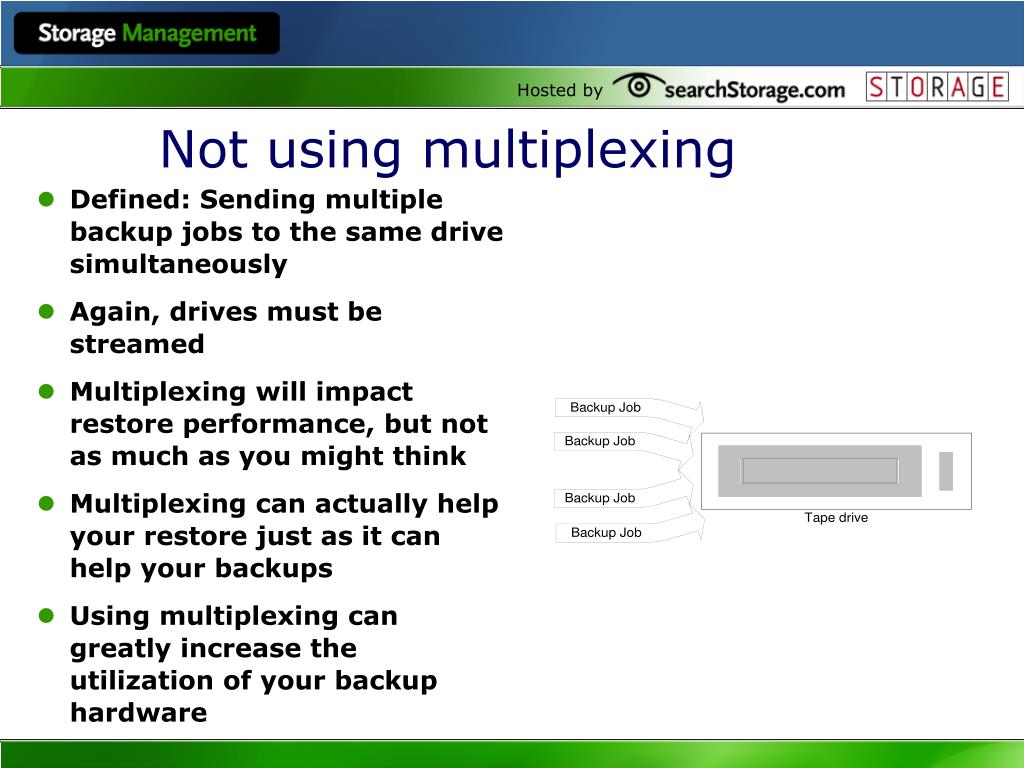 Storage Management

Hosted by searchStorage.com STORAGE

Not using multiplexing

- Defined: Sending multiple backup jobs to the same drive simultaneously
- Again, drives must be streamed
- Multiplexing will impact restore performance, but not as much as you might think
- Multiplexing can actually help your restore just as it can help your backups
- Using multiplexing can greatly increase the utilization of your backup hardware

Backup Job
Backup Job
Backup Job
Backup Job
Tape drive